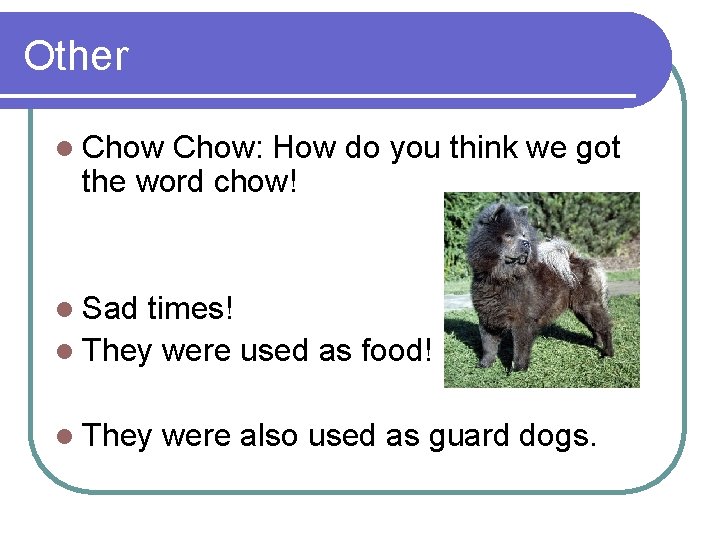 Other

- Chow Chow: How do you think we got the word chow!

- Sad times!
- They were used as food!

- They were also used as guard dogs.